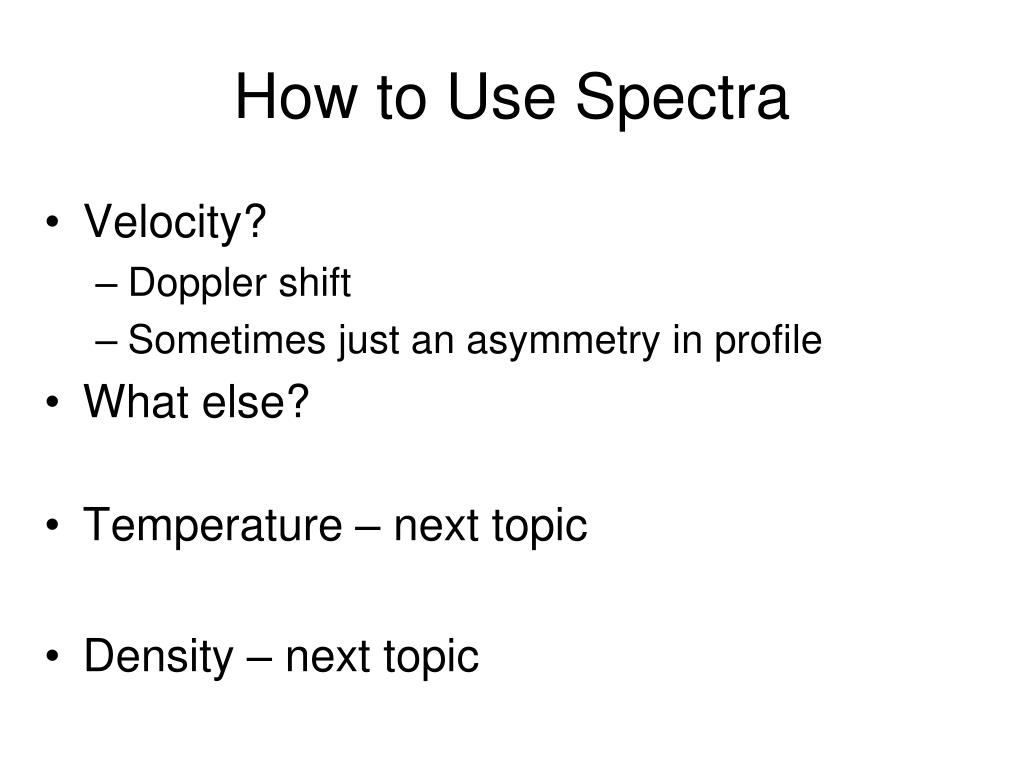 How to Use Spectra

• Velocity?
– Doppler shift
– Sometimes just an asymmetry in profile
• What else?

• Temperature – next topic

• Density – next topic